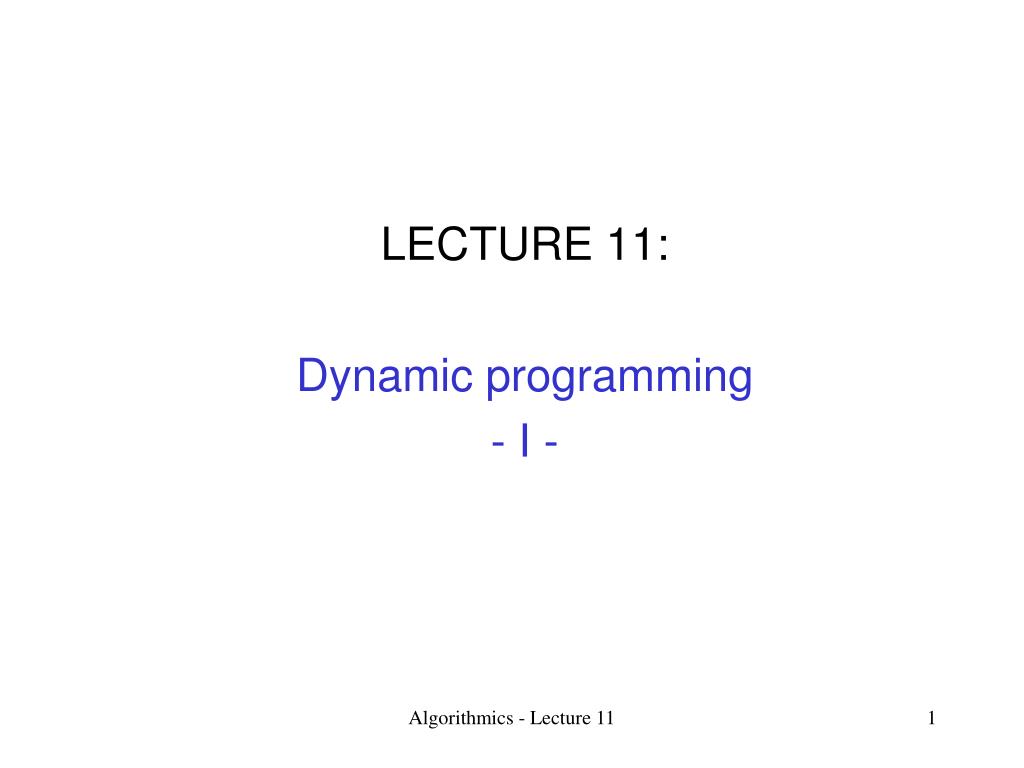 LECTURE 11:

Dynamic programming
- I -

Algorithmics - Lecture 11

1